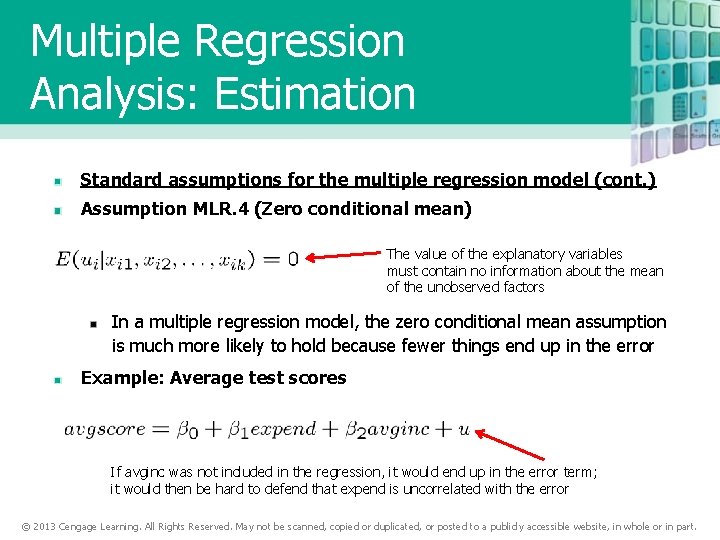 Multiple Regression Analysis: Estimation

Standard assumptions for the multiple regression model (cont.)

Assumption MLR.4 (Zero conditional mean)

$E(u_i|x_{i1}, x_{i2}, \ldots, x_{ik}) = 0$

The value of the explanatory variables must contain no information about the mean of the unobserved factors

In a multiple regression model, the zero conditional mean assumption is much more likely to hold because fewer things end up in the error

Example: Average test scores

$avgscore = \beta_0 + \beta_1 expend + \beta_2 avginc + u$

If avginc was not included in the regression, it would end up in the error term; it would then be hard to defend that expend is uncorrelated with the error

© 2013 Cengage Learning. All Rights Reserved. May not be scanned, copied or duplicated, or posted to a publicly accessible website, in whole or in part.